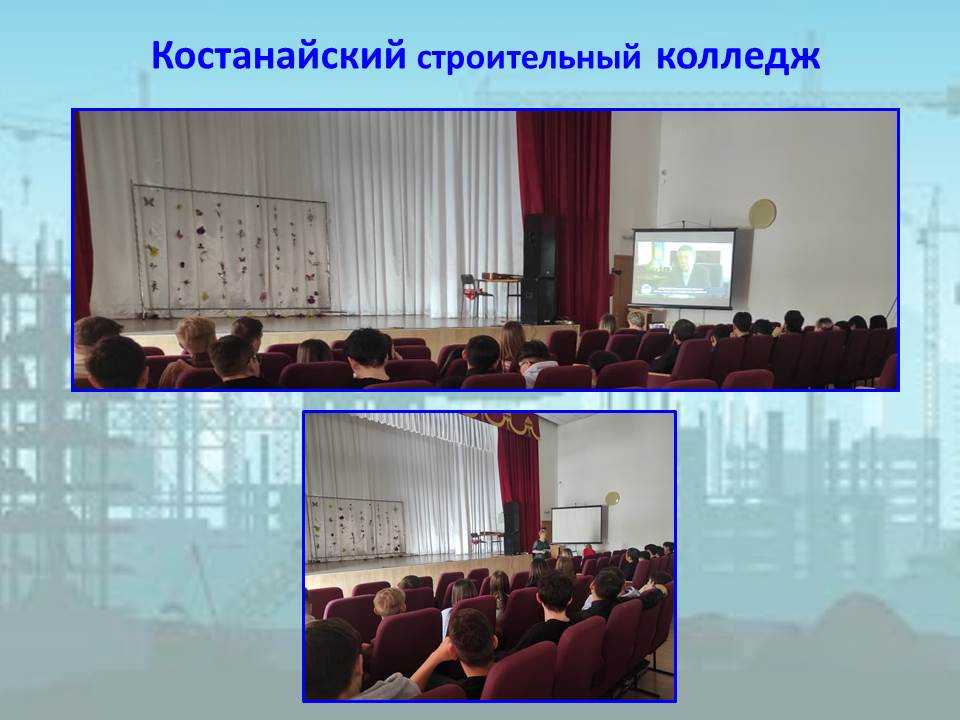 Костанайский строительный колледж